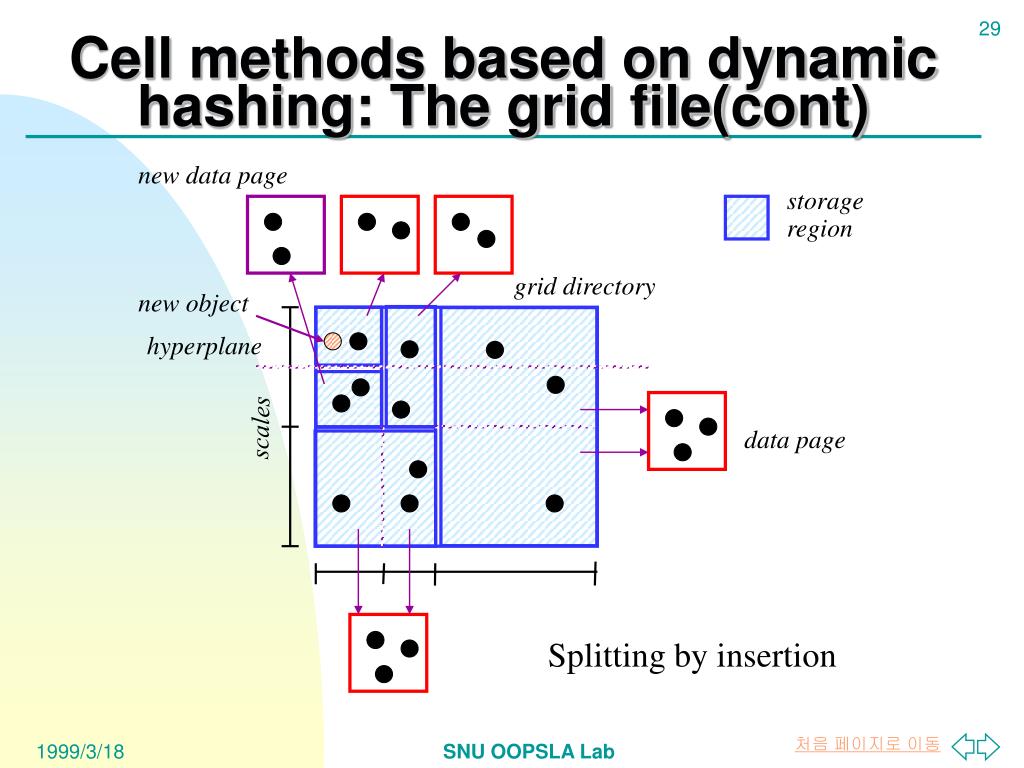 29

Cell methods based on dynamic hashing: The grid file(cont)

new data page

storage region

grid directory

new object

hyperplane

scales

data page

Splitting by insertion

1999/3/18

SNU OOPSLA Lab

처음 페이지로 이동